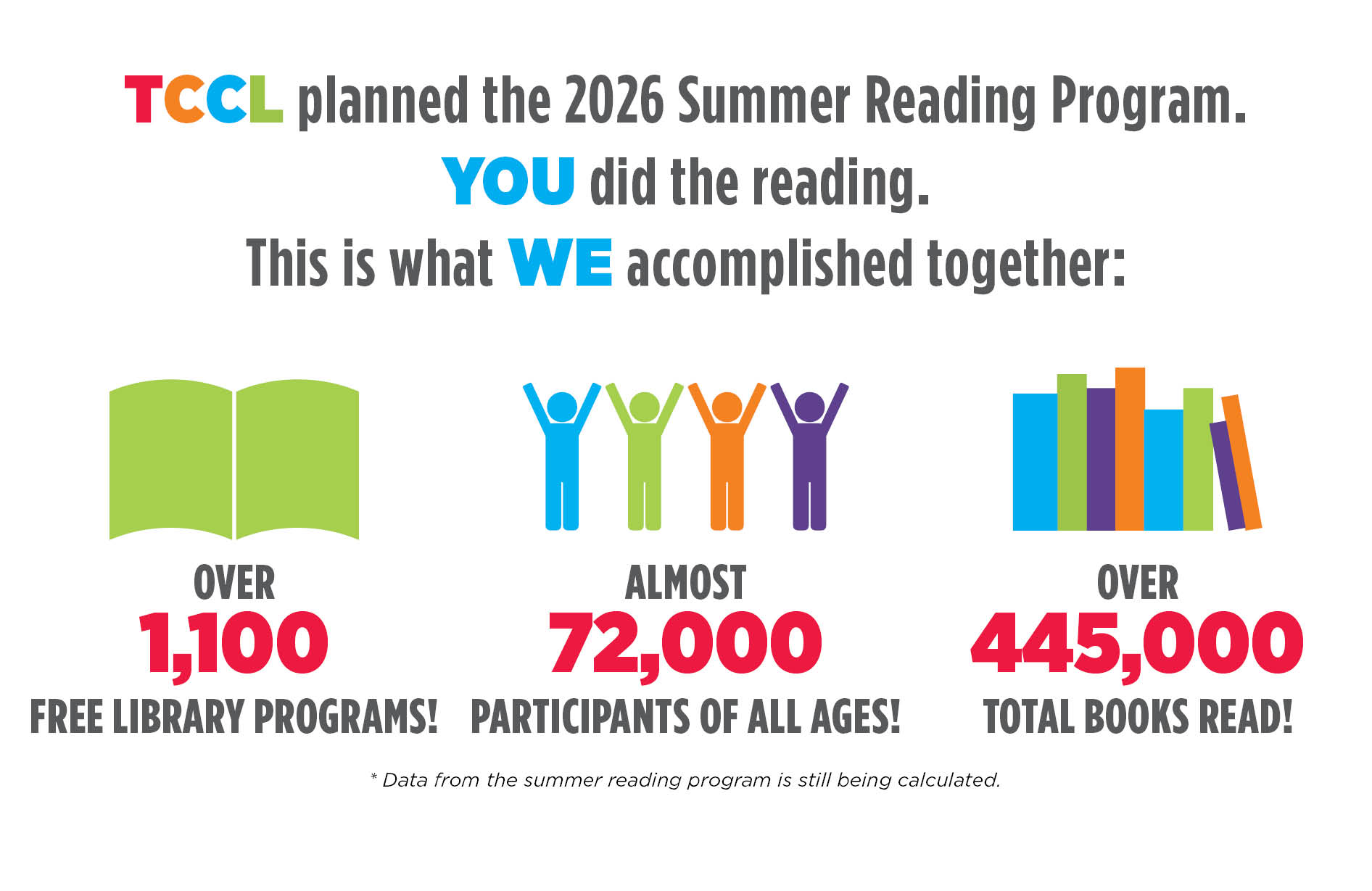 TCCL planned the 2026 Summer Reading Program.
YOU did the reading.
This is what WE accomplished together:

OVER
1,100
FREE LIBRARY PROGRAMS!

ALMOST
72,000
PARTICIPANTS OF ALL AGES!

OVER
445,000
TOTAL BOOKS READ!

* Data from the summer reading program is still being calculated.